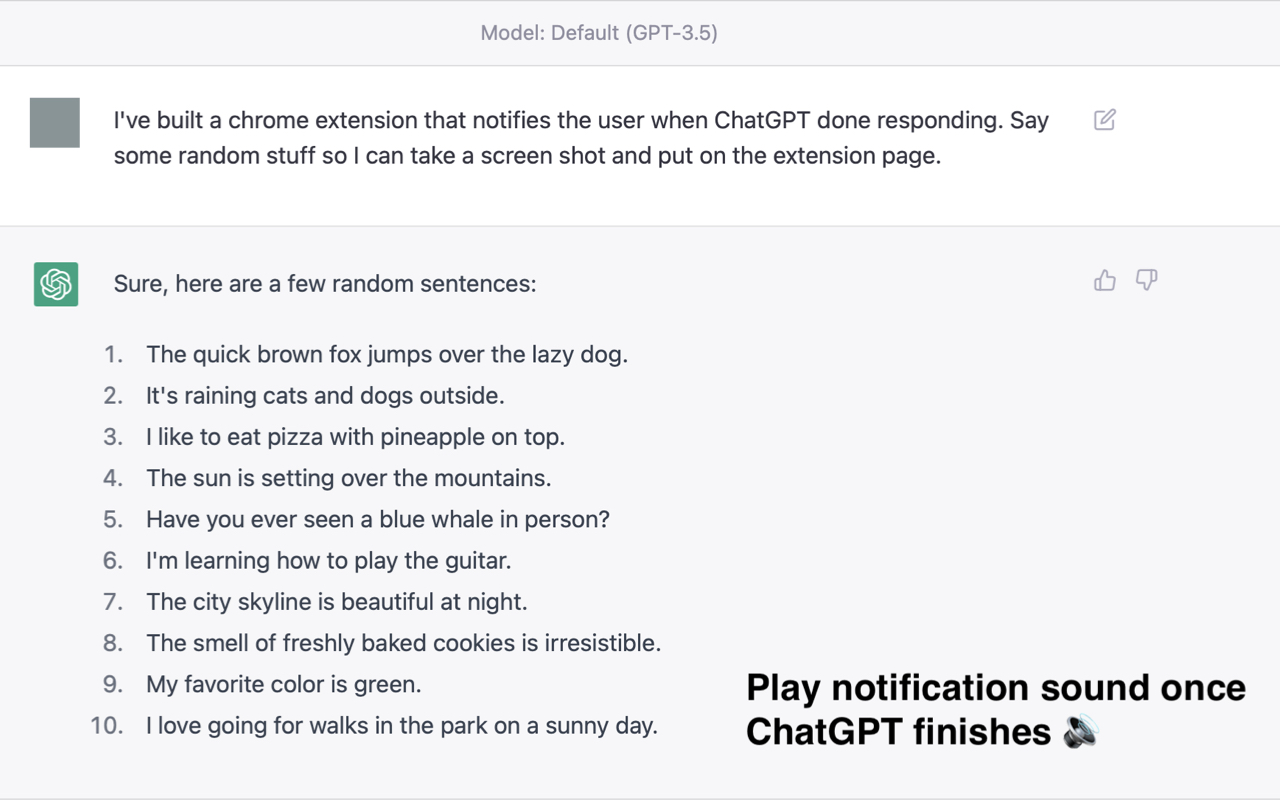 Model: Default (GPT-3.5)

I've built a chrome extension that notifies the user when ChatGPT done responding. Say some random stuff so I can take a screen shot and put on the extension page.

Sure, here are a few random sentences:

1. The quick brown fox jumps over the lazy dog.
2. It's raining cats and dogs outside.
3. I like to eat pizza with pineapple on top.
4. The sun is setting over the mountains.
5. Have you ever seen a blue whale in person?
6. I'm learning how to play the guitar.
7. The city skyline is beautiful at night.
8. The smell of freshly baked cookies is irresistible.
9. My favorite color is green.
10. I love going for walks in the park on a sunny day.

Play notification sound once ChatGPT finishes 🔊